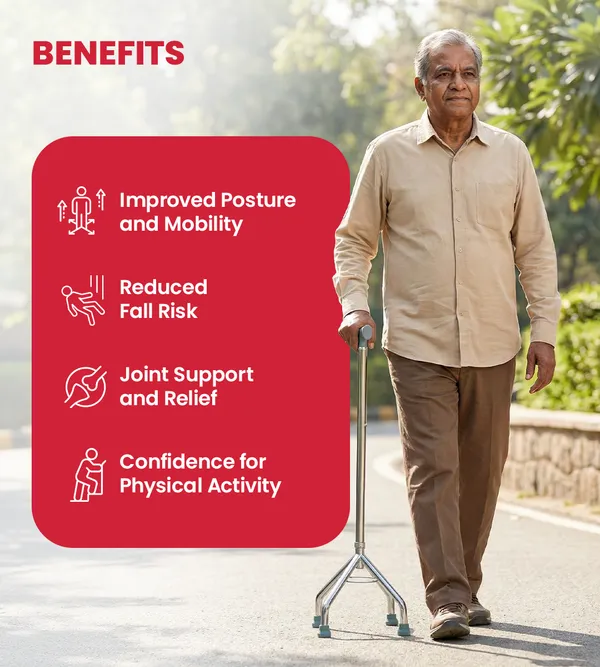 BENEFITS

Improved Posture and Mobility

Reduced Fall Risk

Joint Support and Relief

Confidence for Physical Activity